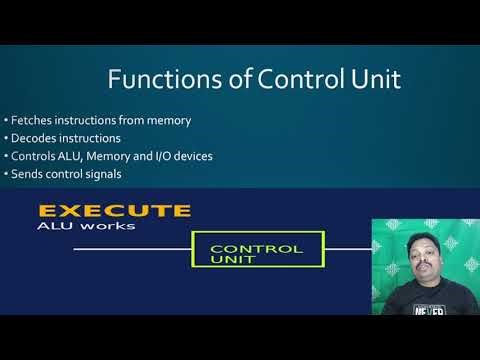 Functions of Control Unit

• Fetches instructions from memory
• Decodes instructions
• Controls ALU, Memory and I/O devices
• Sends control signals

EXECUTE
ALU works

CONTROL UNIT

NEVER